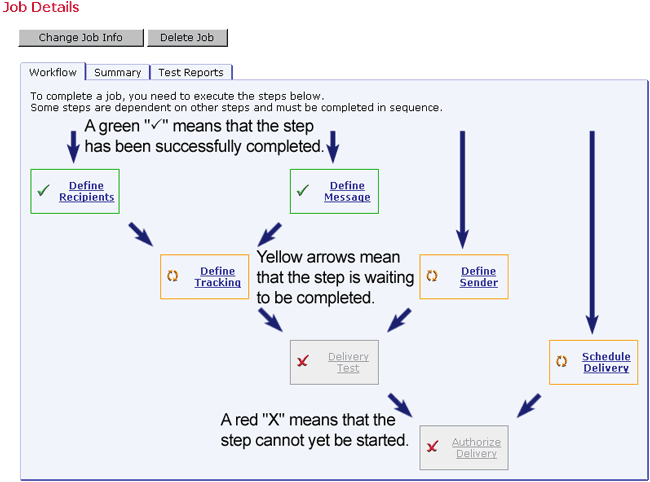 Job Details

Change Job Info Delete Job

Workflow Summary Test Reports

To complete a job, you need to execute the steps below.
Some steps are dependent on other steps and must be completed in sequence.

A green "✓" means that the step has been successfully completed.

✓ Define Recipients

✓ Define Message

Define Tracking

Yellow arrows mean that the step is waiting to be completed.

Define Sender

Delivery Test

Schedule Delivery

A red "X" means that the step cannot yet be started.

Authorize Delivery